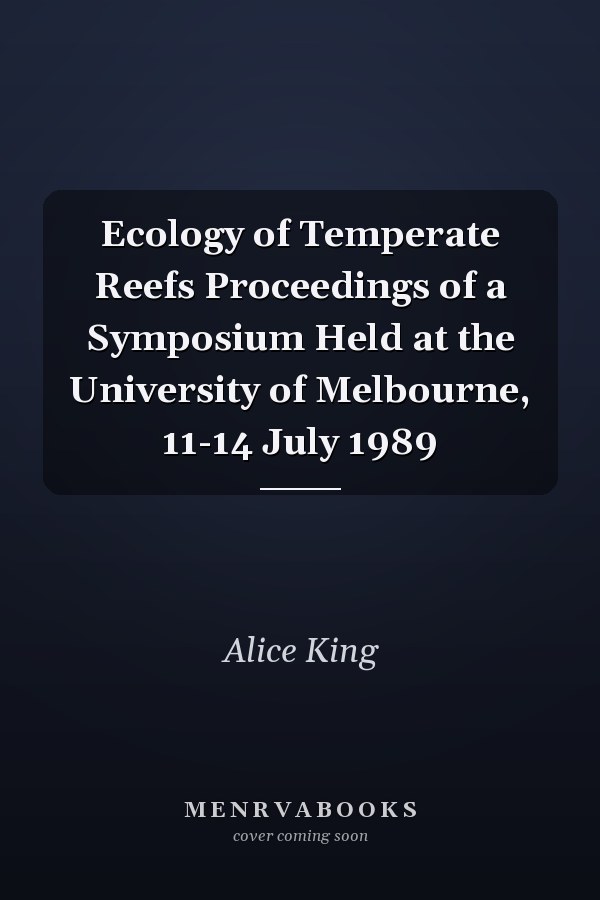 Ecology of Temperate Reefs Proceedings of a Symposium Held at the University of Melbourne, 11-14 July 1989

Alice King

MENRVABOOKS
cover coming soon